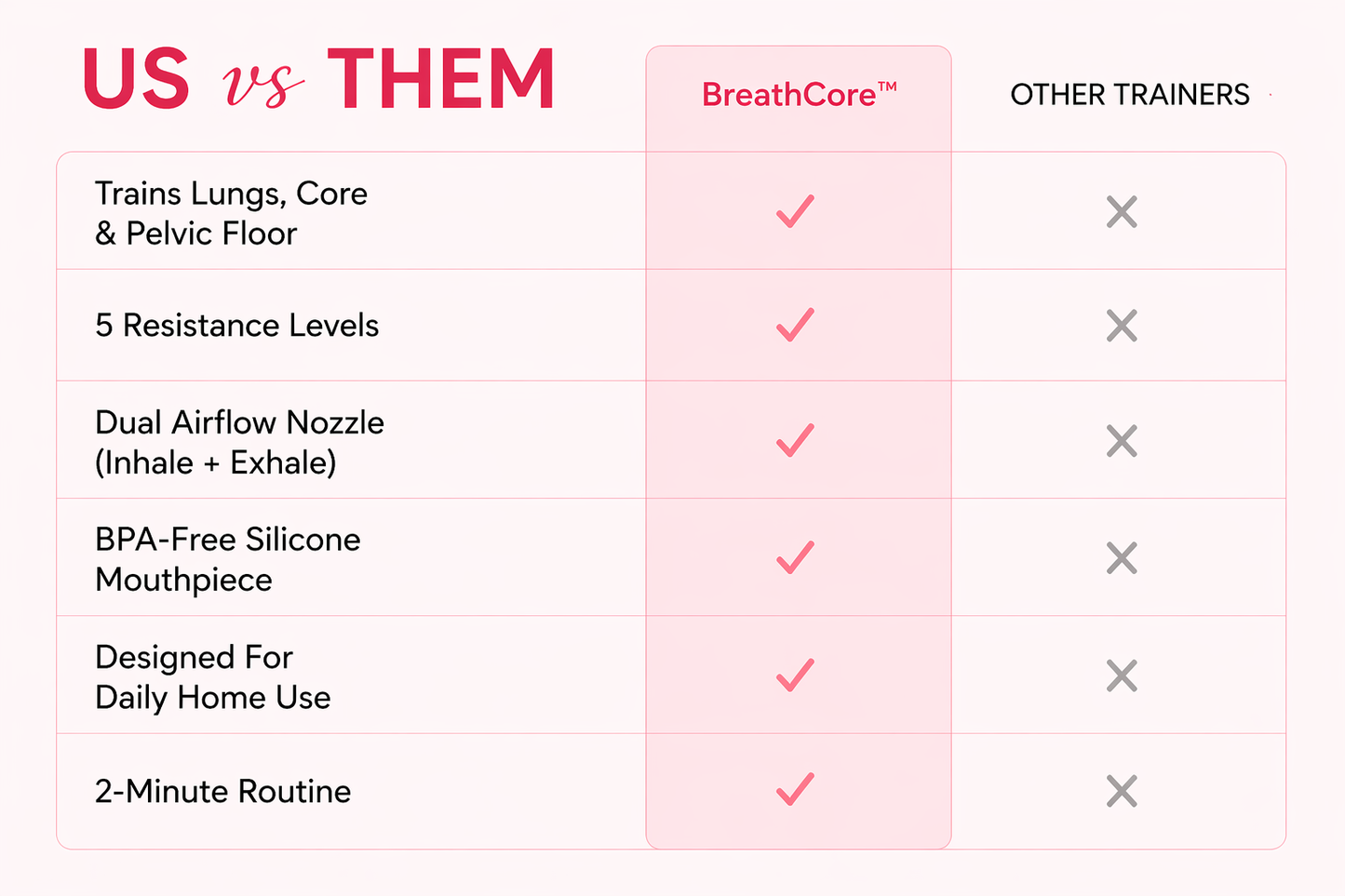 US vs THEM

| | BreathCore™ | OTHER TRAINERS |
|---|---|---|
| Trains Lungs, Core & Pelvic Floor | ✓ | ✗ |
| 5 Resistance Levels | ✓ | ✗ |
| Dual Airflow Nozzle (Inhale + Exhale) | ✓ | ✗ |
| BPA-Free Silicone Mouthpiece | ✓ | ✗ |
| Designed For Daily Home Use | ✓ | ✗ |
| 2-Minute Routine | ✓ | ✗ |